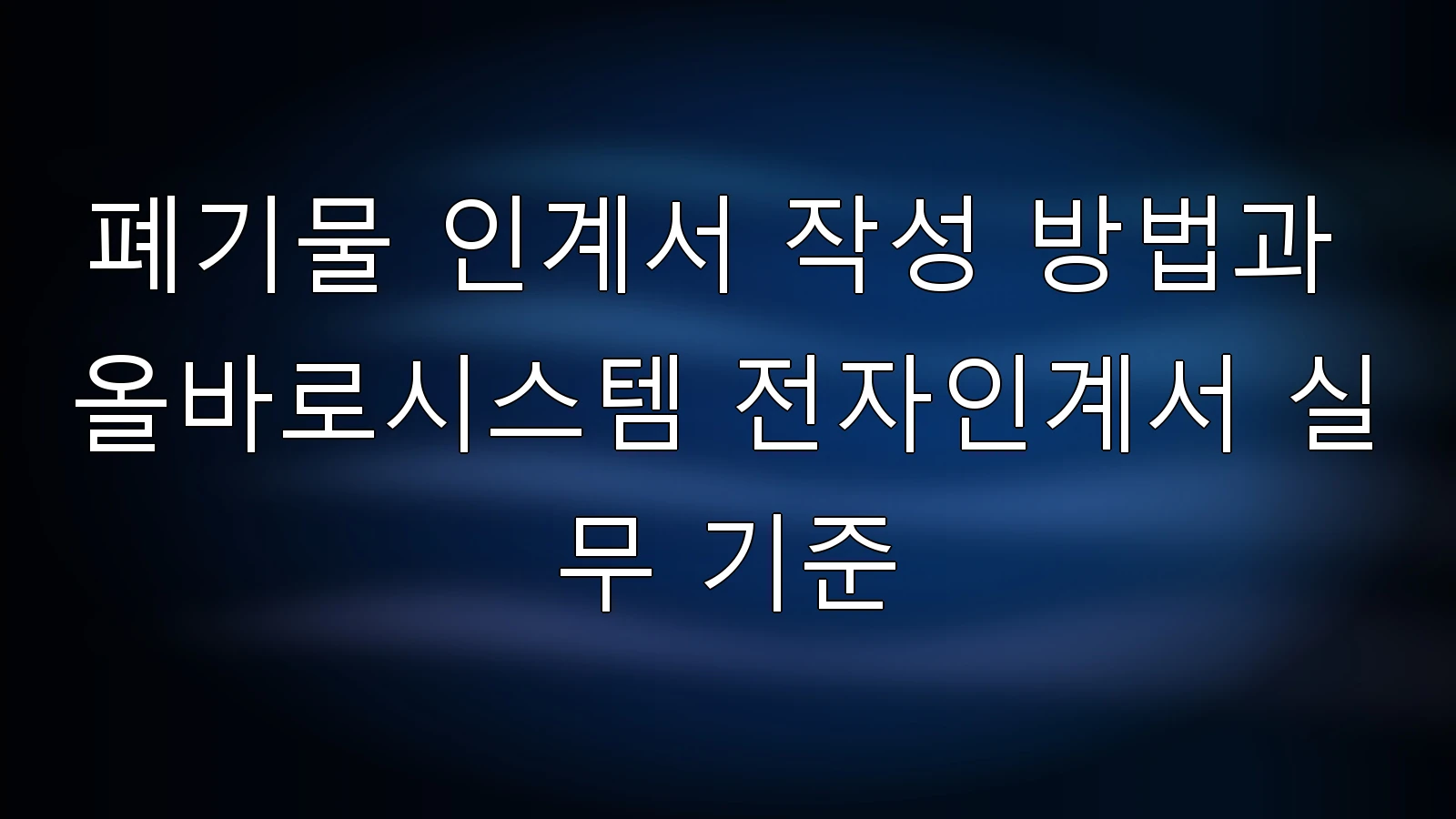 폐기물 인계서 작성 방법과 올바로시스템 전자인계서 실무 기준